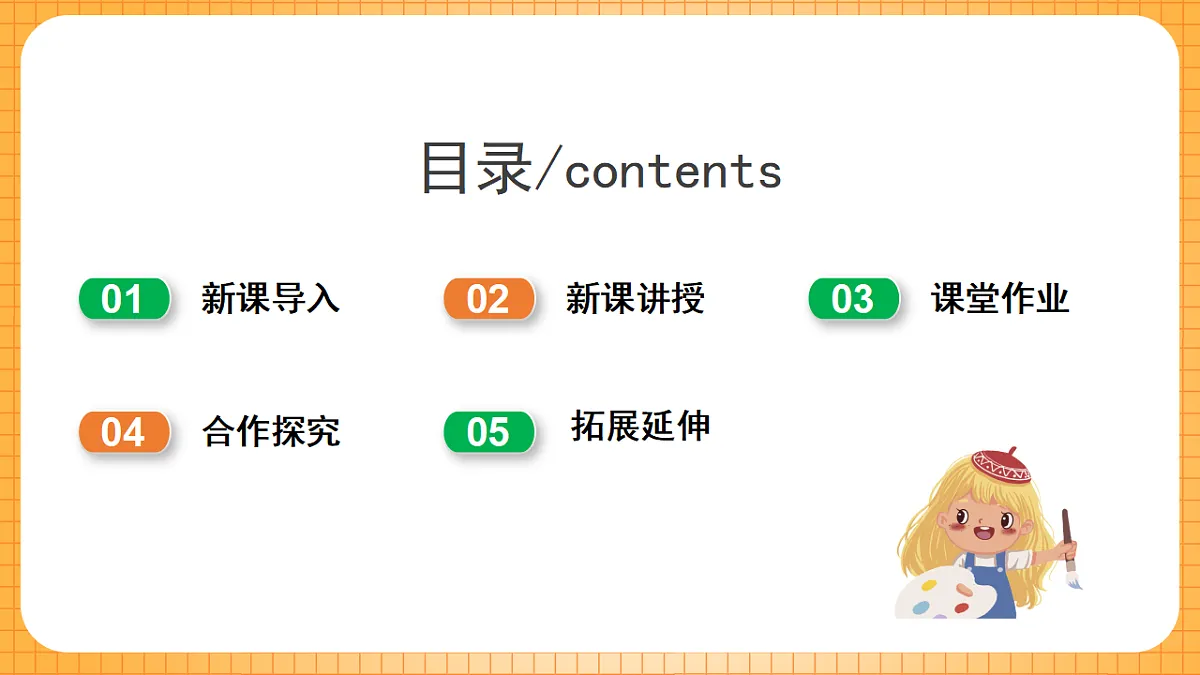 目录/contents

01 新课导入

02 新课讲授

03 课堂作业

04 合作探究

05 拓展延伸